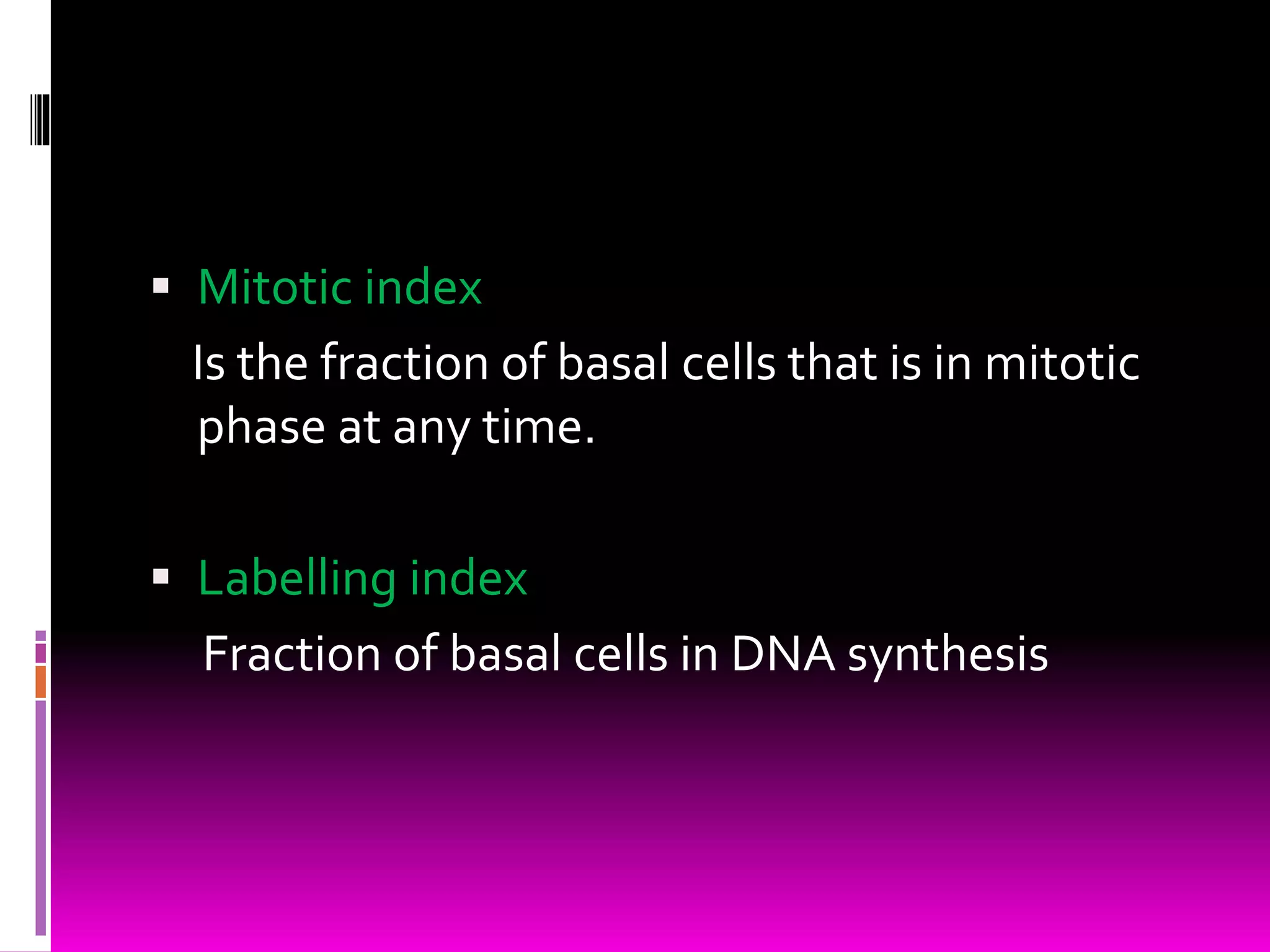 ▪ Mitotic index

Is the fraction of basal cells that is in mitotic phase at any time.

▪ Labelling index

Fraction of basal cells in DNA synthesis